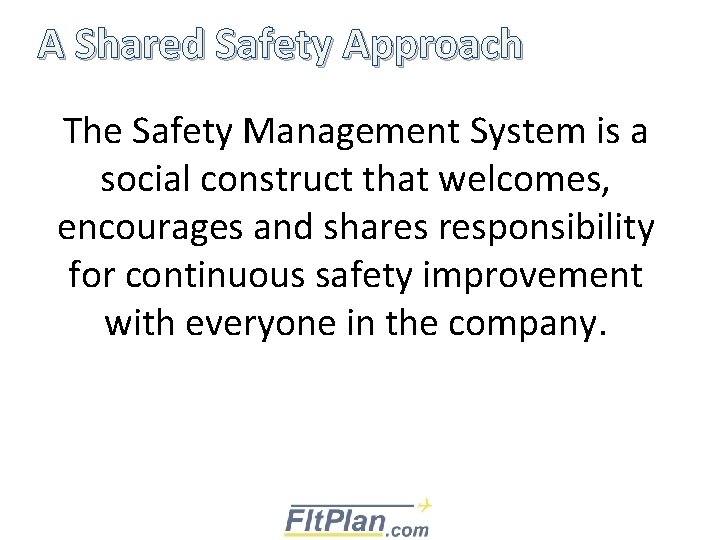 A Shared Safety Approach

The Safety Management System is a social construct that welcomes, encourages and shares responsibility for continuous safety improvement with everyone in the company.

FltPlan.com